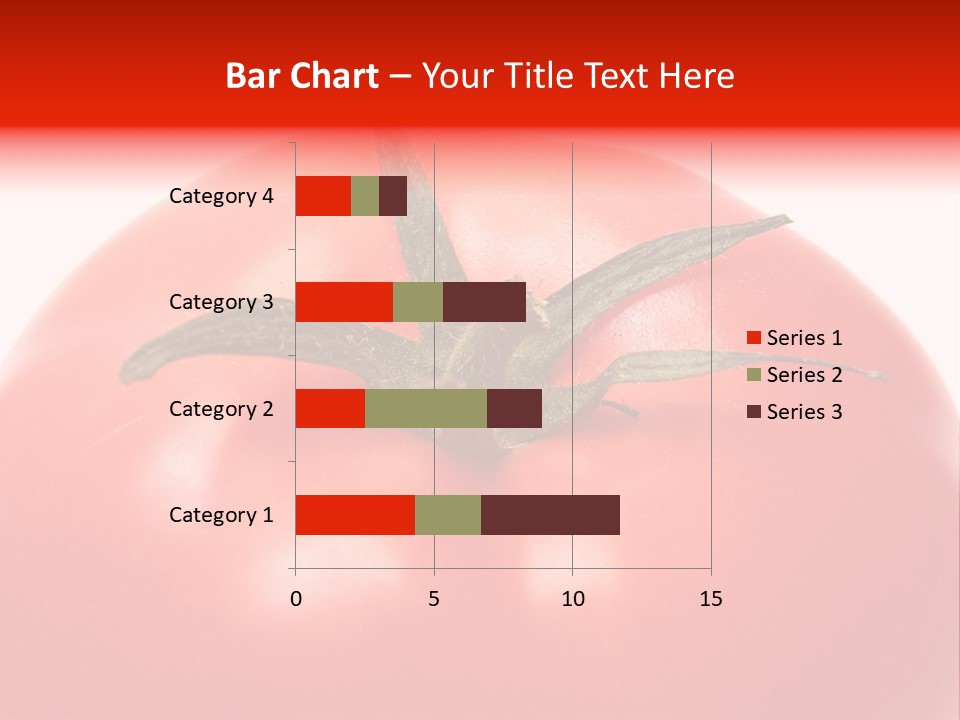 Bar Chart – Your Title Text Here

Category 4
Category 3
Category 2
Category 1

0
5
10
15

Series 1
Series 2
Series 3